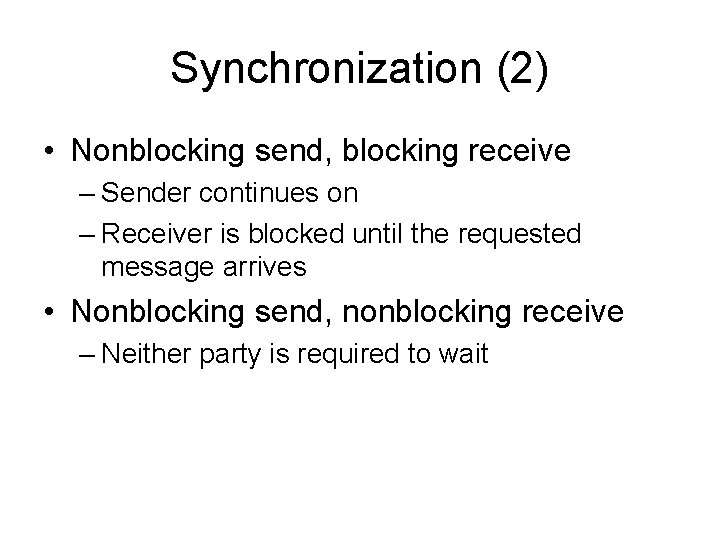 Synchronization (2)

• Nonblocking send, blocking receive
– Sender continues on
– Receiver is blocked until the requested message arrives

• Nonblocking send, nonblocking receive
– Neither party is required to wait